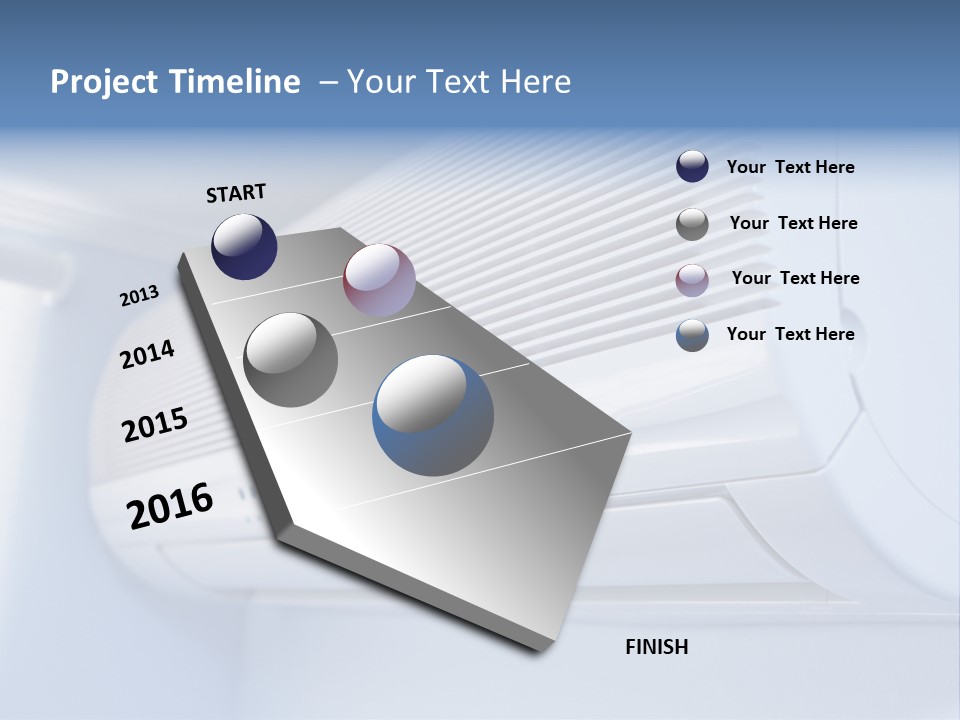 Project Timeline – Your Text Here

START

2013

2014

2015

2016

FINISH

Your Text Here

Your Text Here

Your Text Here

Your Text Here